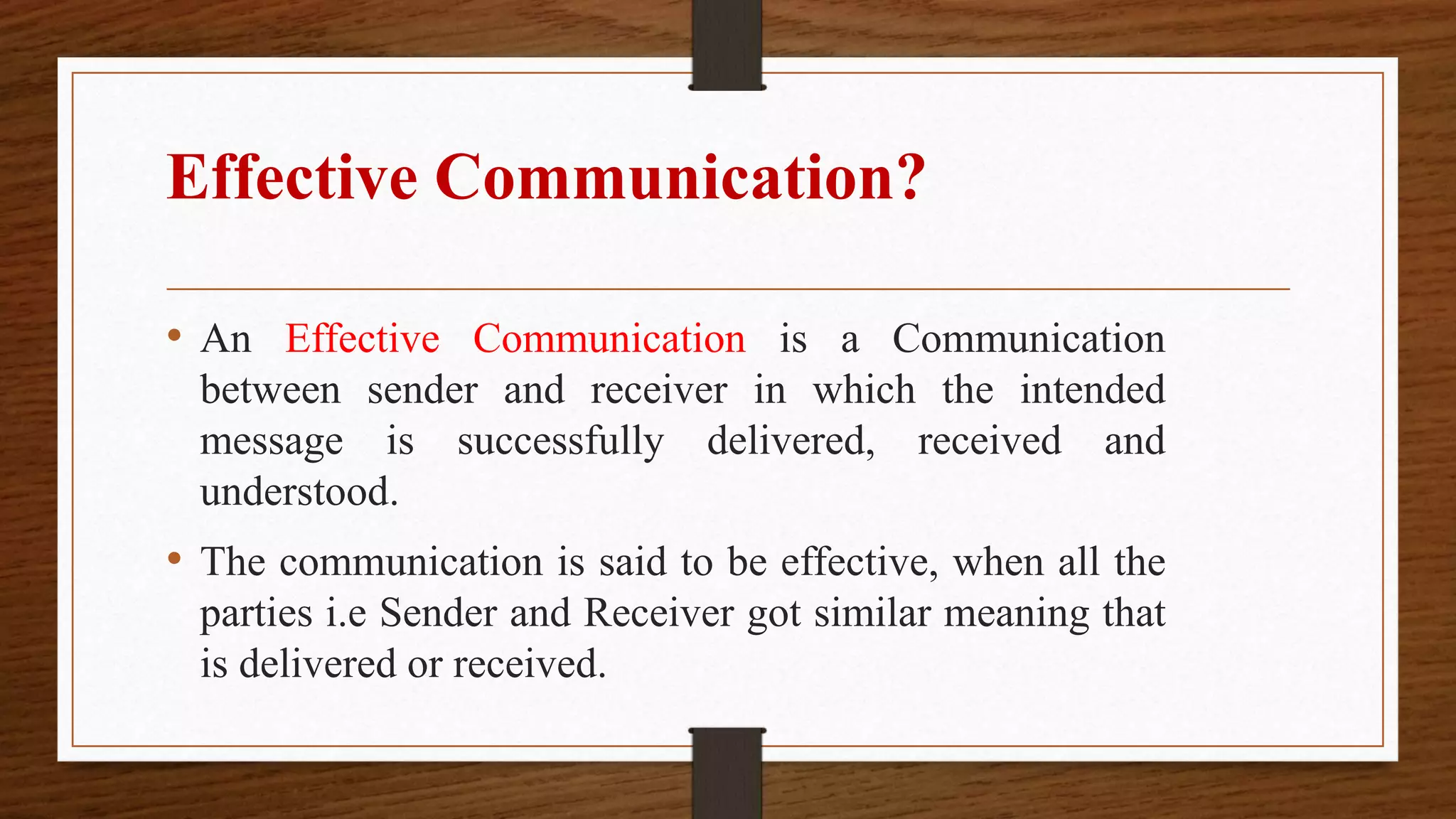 Effective Communication?

• An Effective Communication is a Communication between sender and receiver in which the intended message is successfully delivered, received and understood.

• The communication is said to be effective, when all the parties i.e Sender and Receiver got similar meaning that is delivered or received.